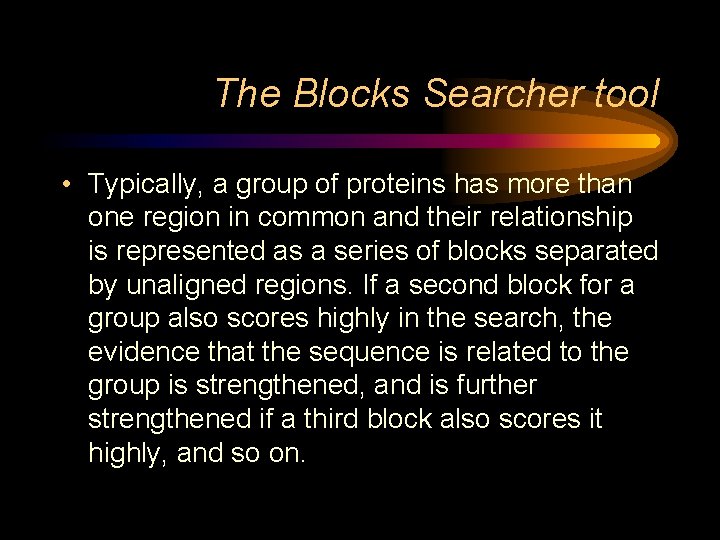 The Blocks Searcher tool

• Typically, a group of proteins has more than one region in common and their relationship is represented as a series of blocks separated by unaligned regions. If a second block for a group also scores highly in the search, the evidence that the sequence is related to the group is strengthened, and is further strengthened if a third block also scores it highly, and so on.